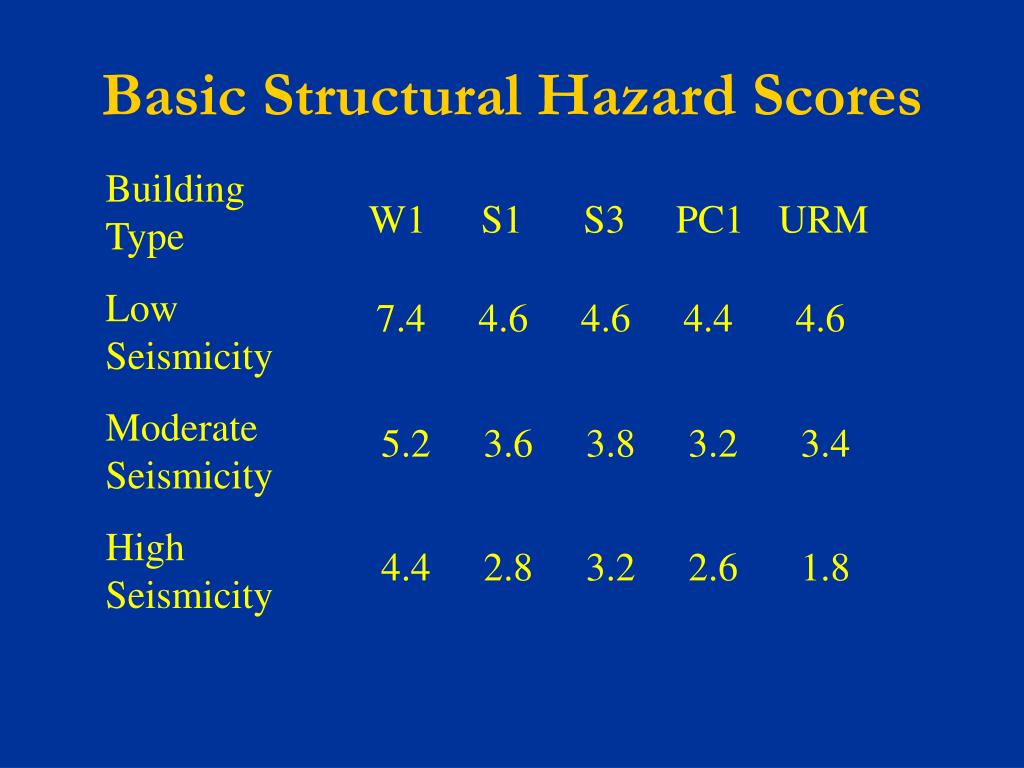 Basic Structural Hazard Scores

| Building Type | W1 | S1 | S3 | PC1 | URM |
|---|---|---|---|---|---|
| Low Seismicity | 7.4 | 4.6 | 4.6 | 4.4 | 4.6 |
| Moderate Seismicity | 5.2 | 3.6 | 3.8 | 3.2 | 3.4 |
| High Seismicity | 4.4 | 2.8 | 3.2 | 2.6 | 1.8 |